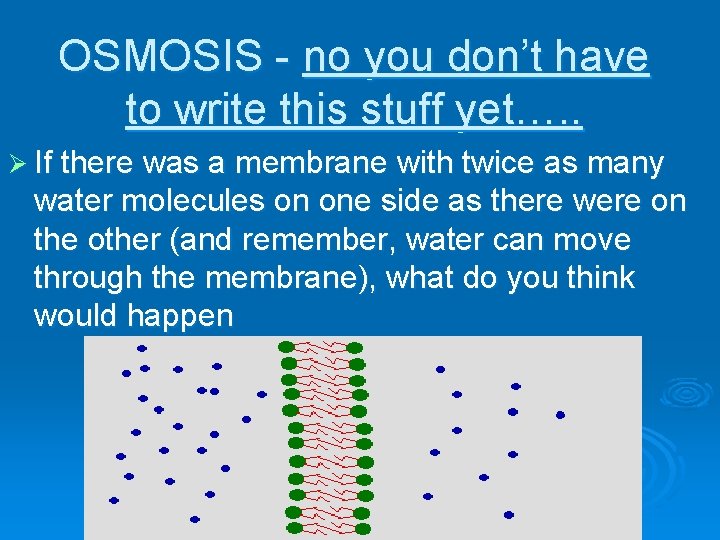 OSMOSIS - no you don't have to write this stuff yet…..

➢ If there was a membrane with twice as many water molecules on one side as there were on the other (and remember, water can move through the membrane), what do you think would happen